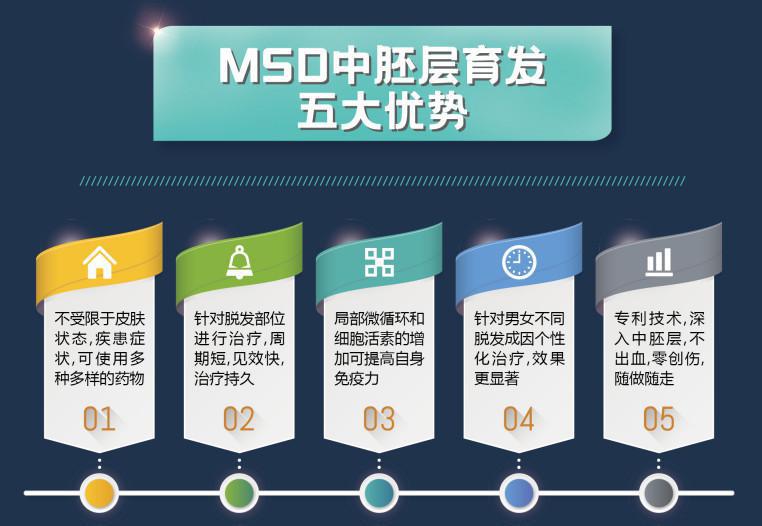 MSD中胚层育发
五大优势

不受限于皮肤状态，疾患症状，可使用多种多样的药物

01

针对脱发部位进行治疗，周期短，见效快，治疗持久

02

局部微循环和细胞活素的增加可提高自身免疫力

03

针对男女不同脱发成因个性化治疗，效果更显著

04

专利技术，深入中胚层，不出血，零创伤，随做随走

05